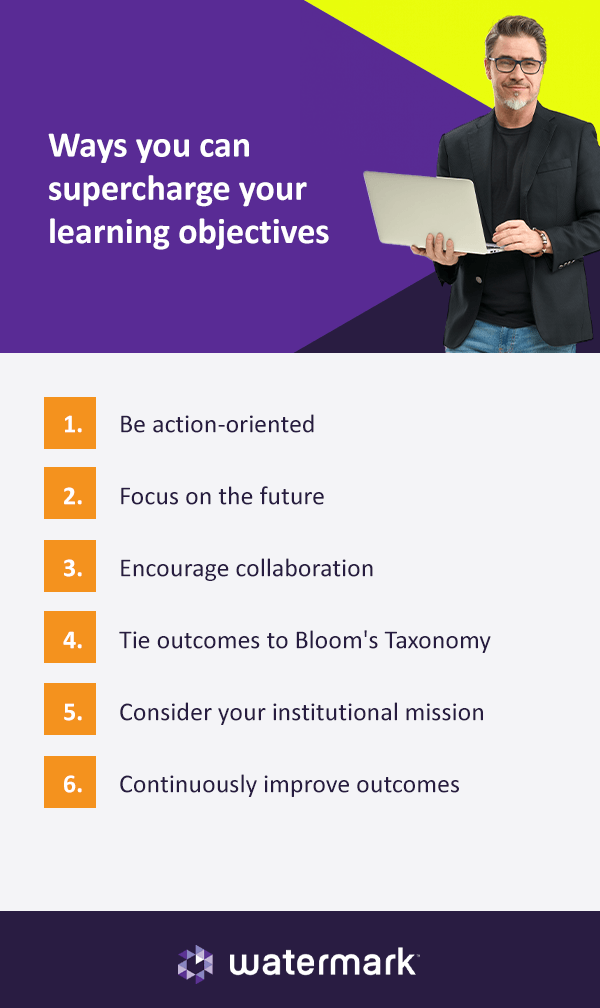 Ways you can supercharge your learning objectives

1. Be action-oriented

2. Focus on the future

3. Encourage collaboration

4. Tie outcomes to Bloom's Taxonomy

5. Consider your institutional mission

6. Continuously improve outcomes

watermark